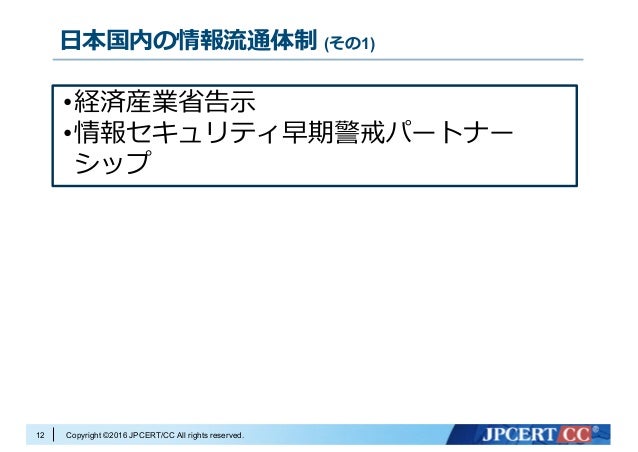 日本国内の情報流通体制 (その1)

•経済産業省告示
•情報セキュリティ早期警戒パートナーシップ

12 Copyright ©2016 JPCERT/CC All rights reserved.

JPCERT CC®